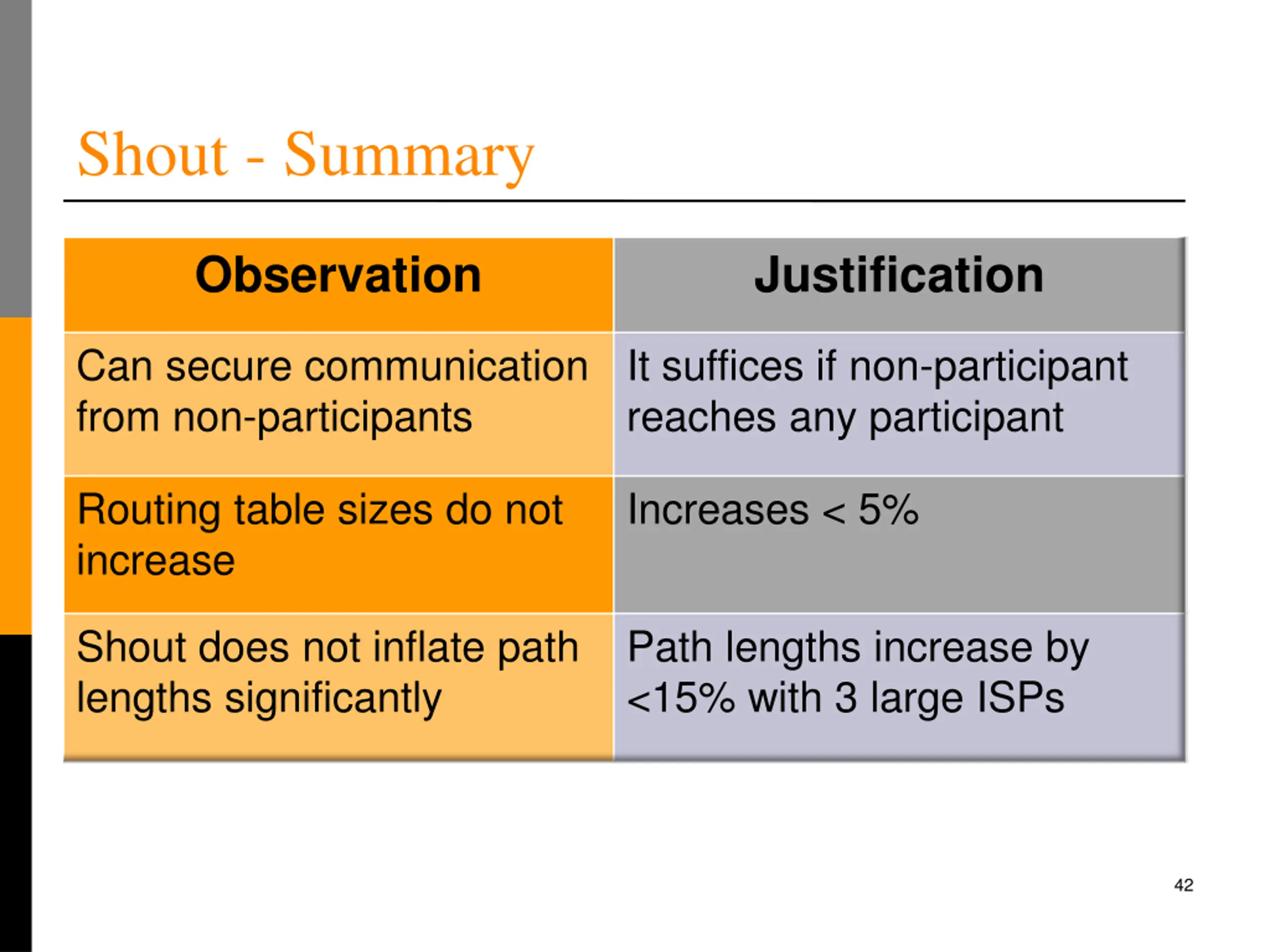 Shout - Summary

| Observation | Justification |
|---|---|
| Can secure communication from non-participants | It suffices if non-participant reaches any participant |
| Routing table sizes do not increase | Increases < 5% |
| Shout does not inflate path lengths significantly | Path lengths increase by <15% with 3 large ISPs |

42